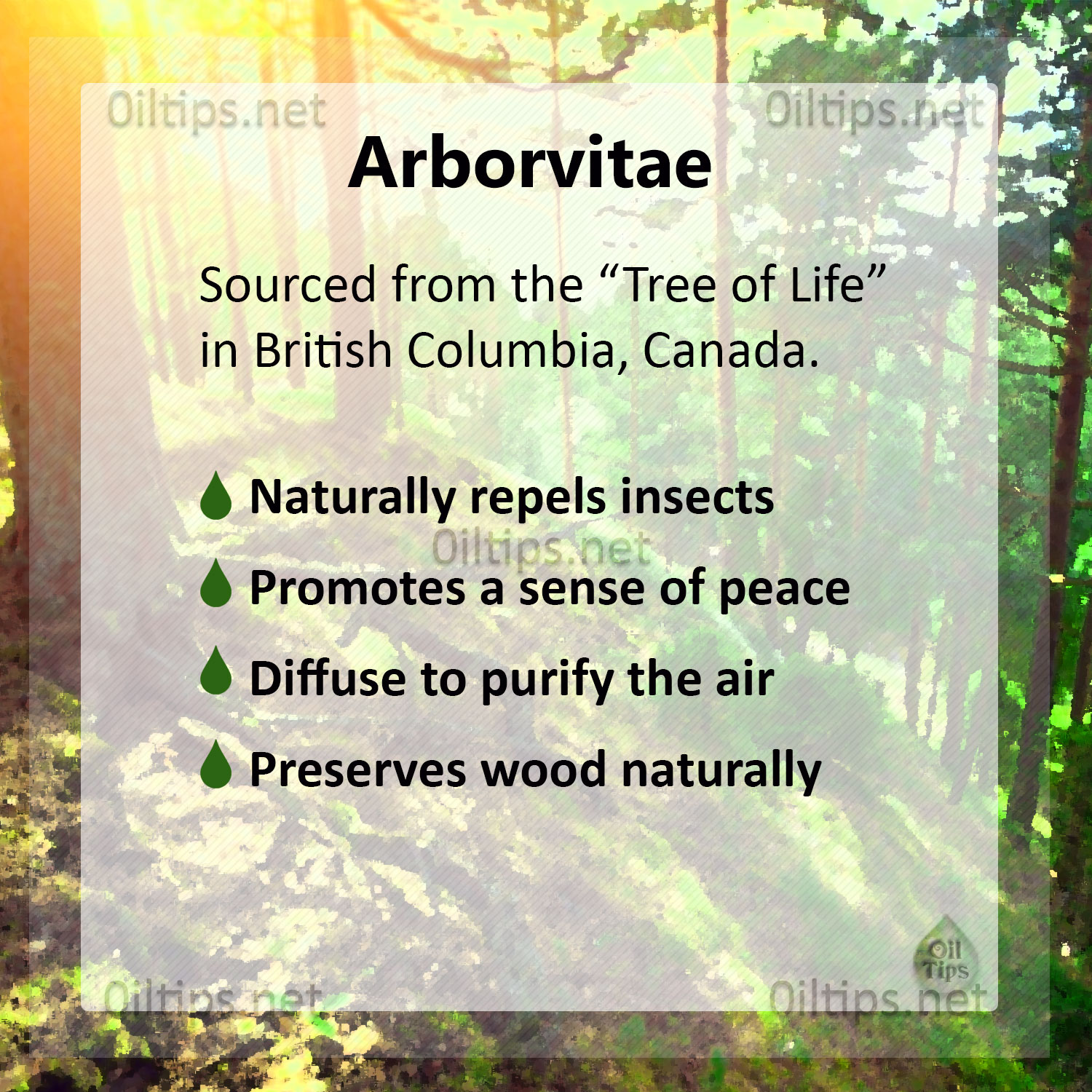 Oiltips.net

Oiltips.net

Arborvitae

Sourced from the “Tree of Life” in British Columbia, Canada.

Naturally repels insects

Oiltips.net

Promotes a sense of peace

Diffuse to purify the air

Preserves wood naturally

Oil Tips

Oiltips.net

Oiltips.net